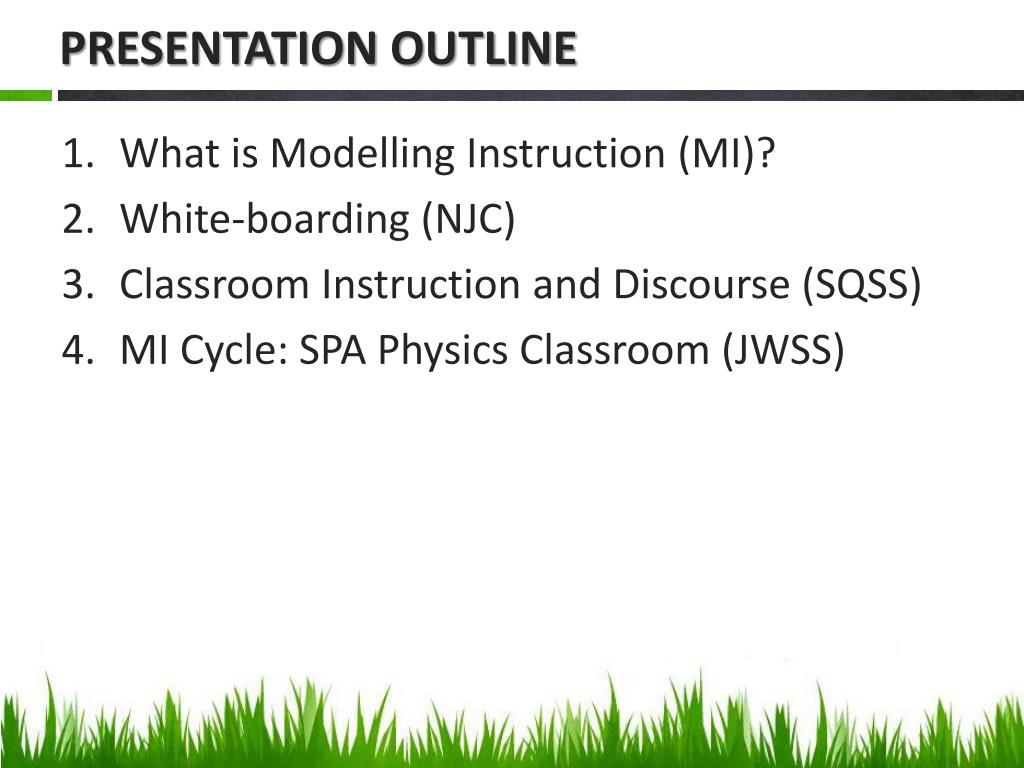 PRESENTATION OUTLINE

1. What is Modelling Instruction (MI)?
2. White-boarding (NJC)
3. Classroom Instruction and Discourse (SQSS)
4. MI Cycle: SPA Physics Classroom (JWSS)